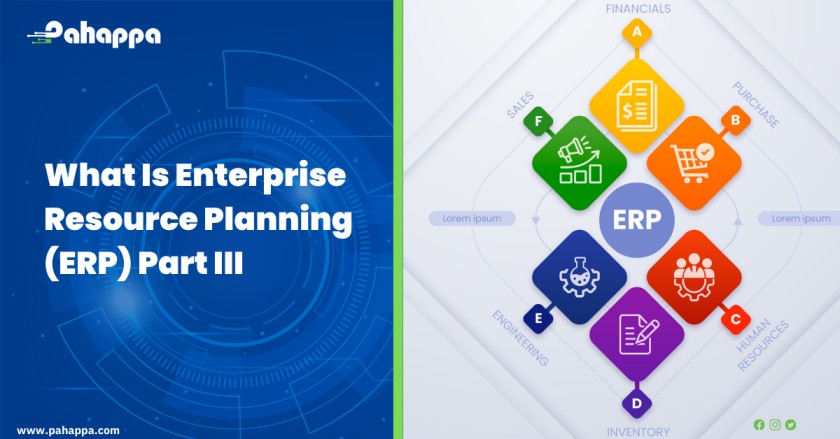 Pahappa

What Is Enterprise Resource Planning (ERP) Part III

www.pahappa.com

FINANCIALS
A
SALES
F
PURCHASE
B
Lorem ipsum
ERP
Lorem ipsum
ENGINEERING
E
HUMAN RESOURCES
C
D
INVENTORY